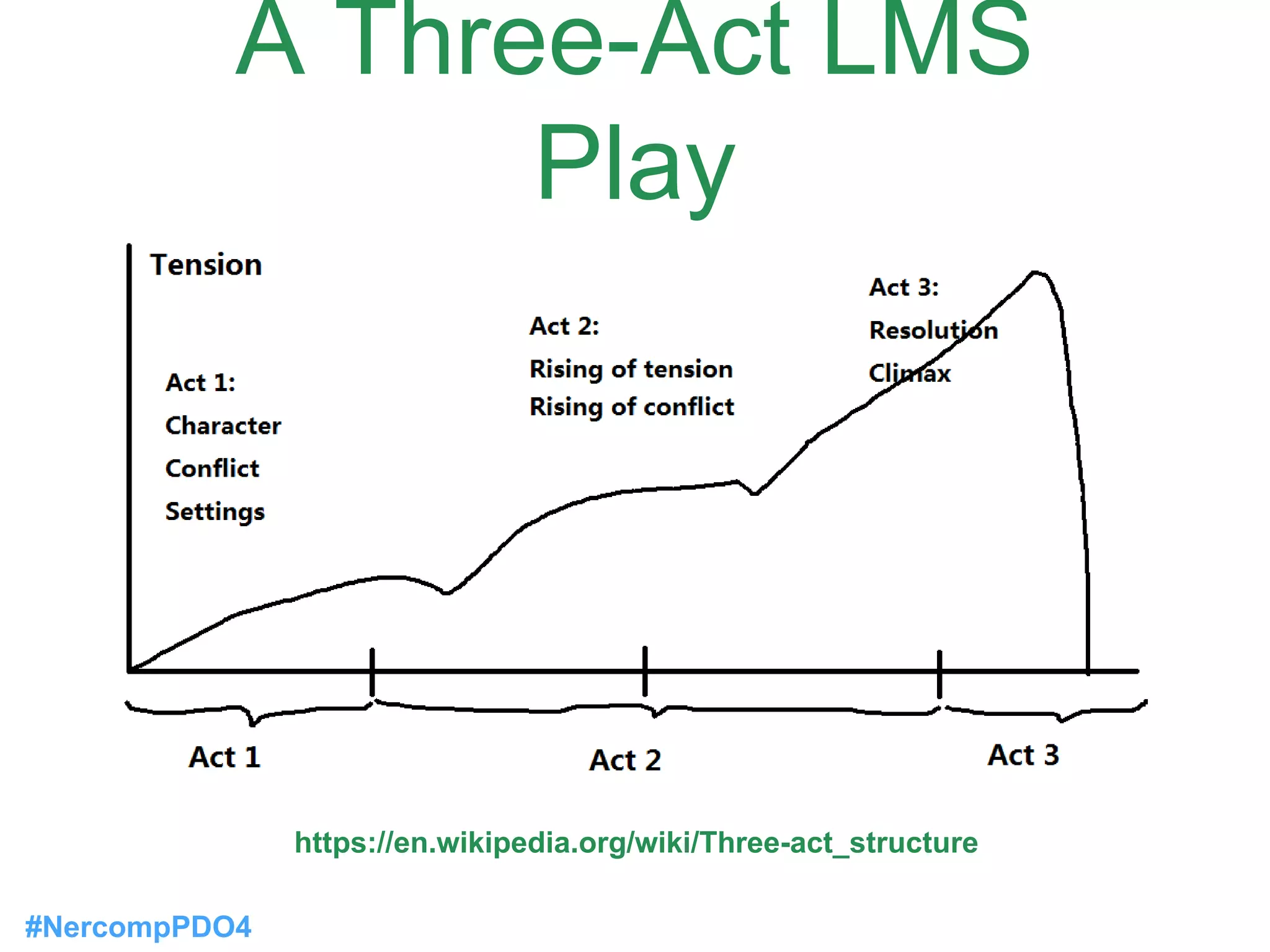 A Three-Act LMS Play

Tension

Act 1:
Character
Conflict
Settings

Act 2:
Rising of tension
Rising of conflict

Act 3:
Resolution
Climax

Act 1

Act 2

Act 3

https://en.wikipedia.org/wiki/Three-act_structure

#NercompPDO4